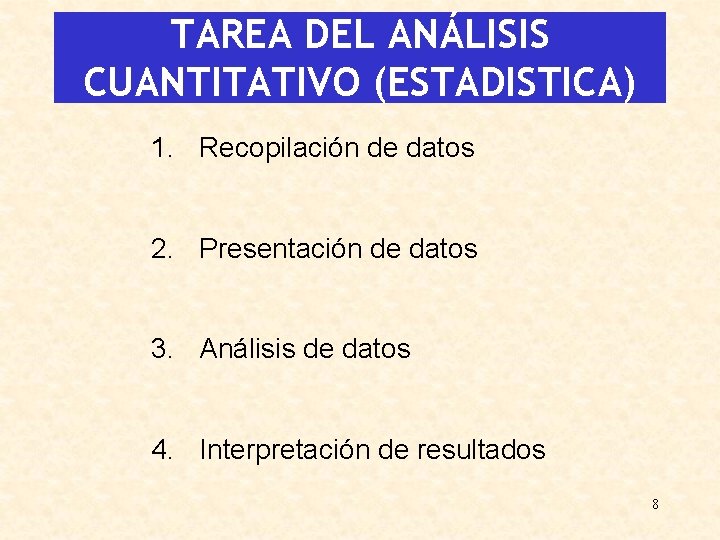 TAREA DEL ANÁLISIS CUANTITATIVO (ESTADISTICA)

1. Recopilación de datos

2. Presentación de datos

3. Análisis de datos

4. Interpretación de resultados

8